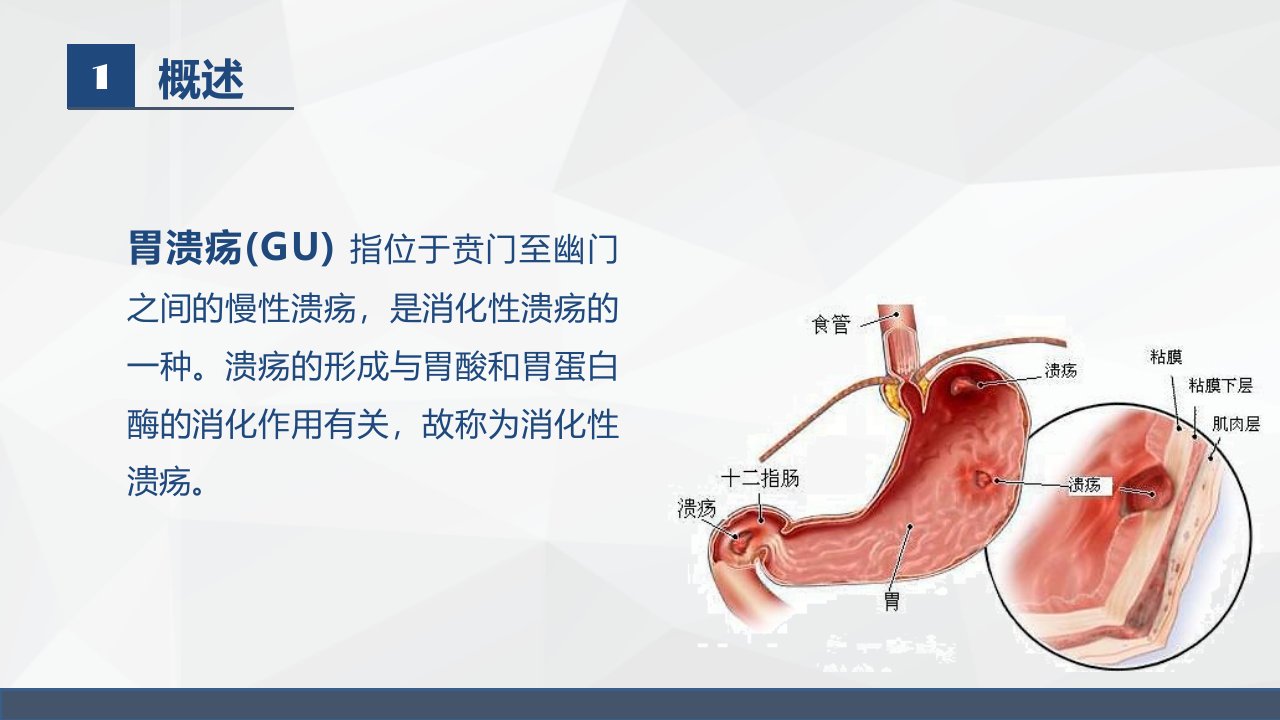 1 概述

胃溃疡(GU) 指位于贲门至幽门之间的慢性溃疡，是消化性溃疡的一种。溃疡的形成与胃酸和胃蛋白酶的消化作用有关，故称为消化性溃疡。

食管
溃疡
粘膜
粘膜下层
肌肉层
十二指肠
溃疡
溃疡
胃